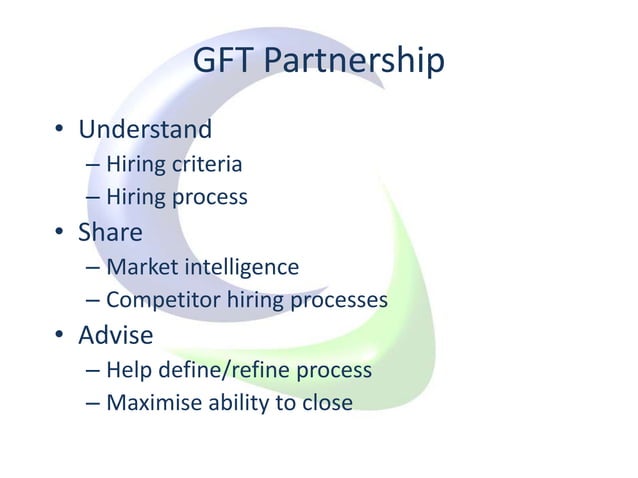 GFT Partnership

• Understand
– Hiring criteria
– Hiring process
• Share
– Market intelligence
– Competitor hiring processes
• Advise
– Help define/refine process
– Maximise ability to close